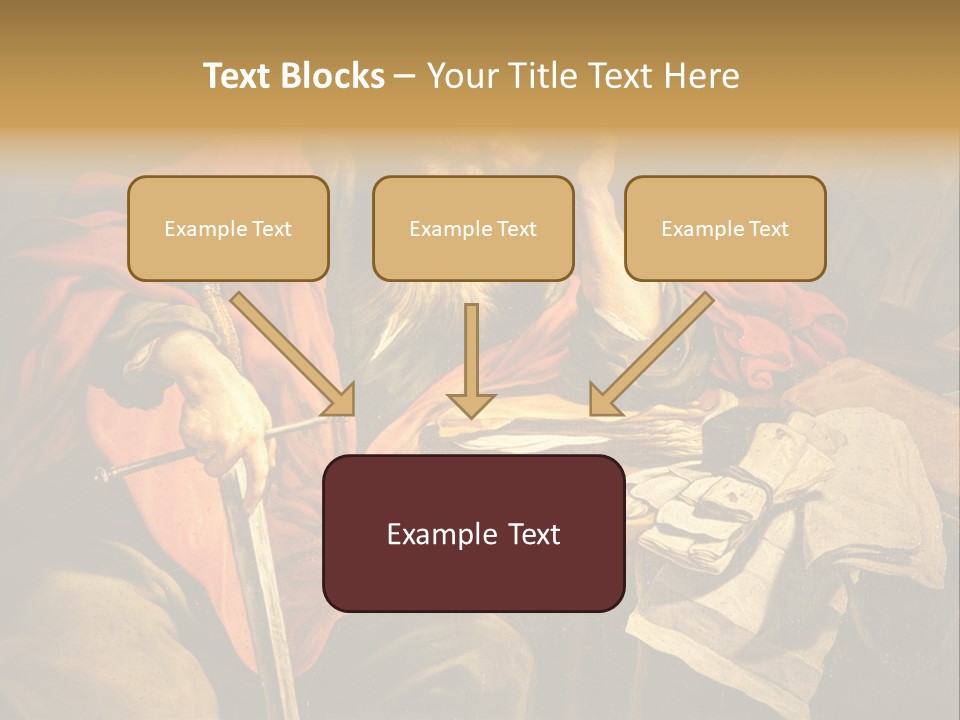 Text Blocks – Your Title Text Here

Example Text

Example Text

Example Text

Example Text